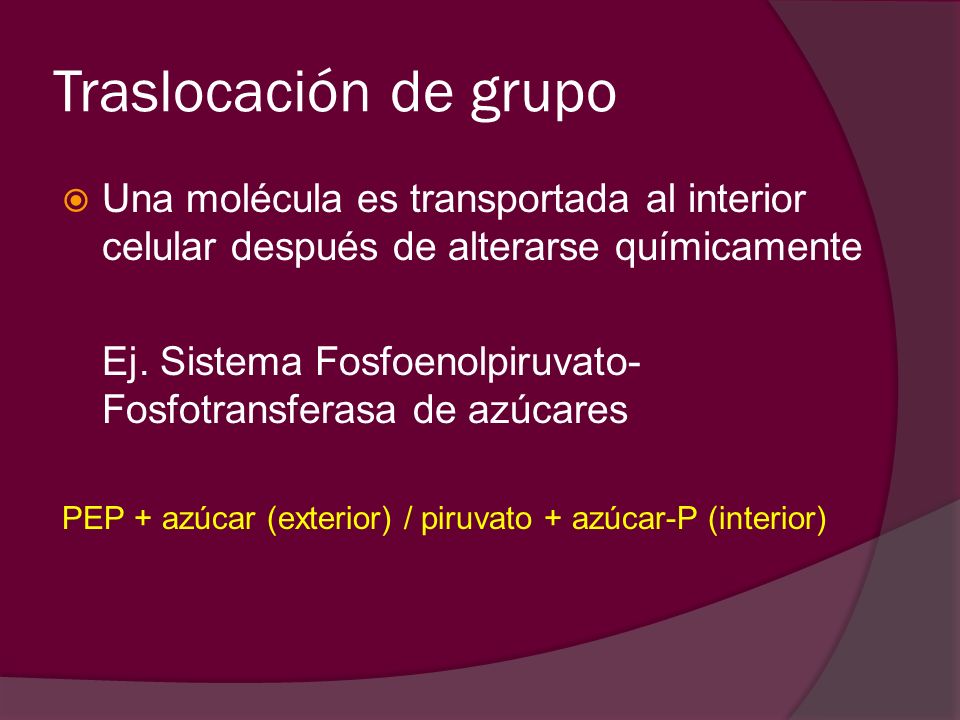 Traslocación de grupo

Una molécula es transportada al interior celular después de alterarse químicamente

Ej. Sistema Fosfoenolpiruvato-Fosfotransferasa de azúcares

PEP + azúcar (exterior) / piruvato + azúcar-P (interior)